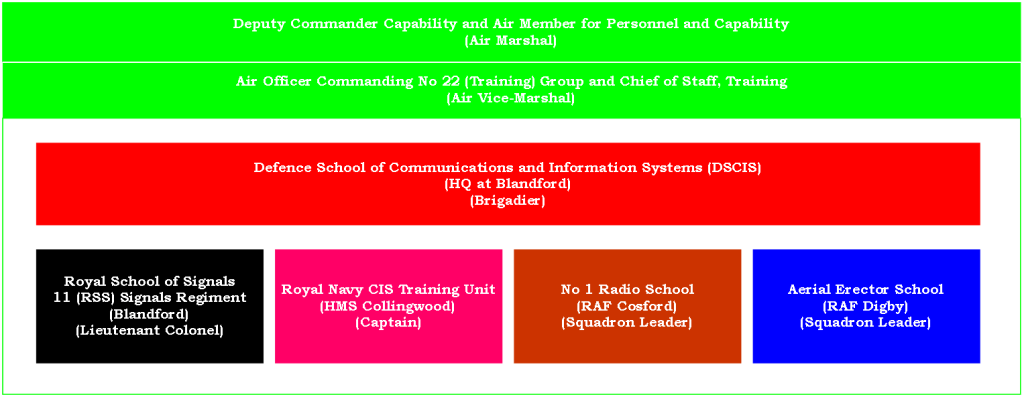 Deputy Commander Capability and Air Member for Personnel and Capability
(Air Marshal)

Air Officer Commanding No 22 (Training) Group and Chief of Staff, Training
(Air Vice-Marshal)

Defence School of Communications and Information Systems (DSCIS)
(HQ at Blandford)
(Brigadier)

Royal School of Signals
11 (RSS) Signals Regiment
(Blandford)
(Lieutenant Colonel)

Royal Navy CIS Training Unit
(HMS Collingwood)
(Captain)

No 1 Radio School
(RAF Cosford)
(Squadron Leader)

Aerial Erector School
(RAF Digby)
(Squadron Leader)